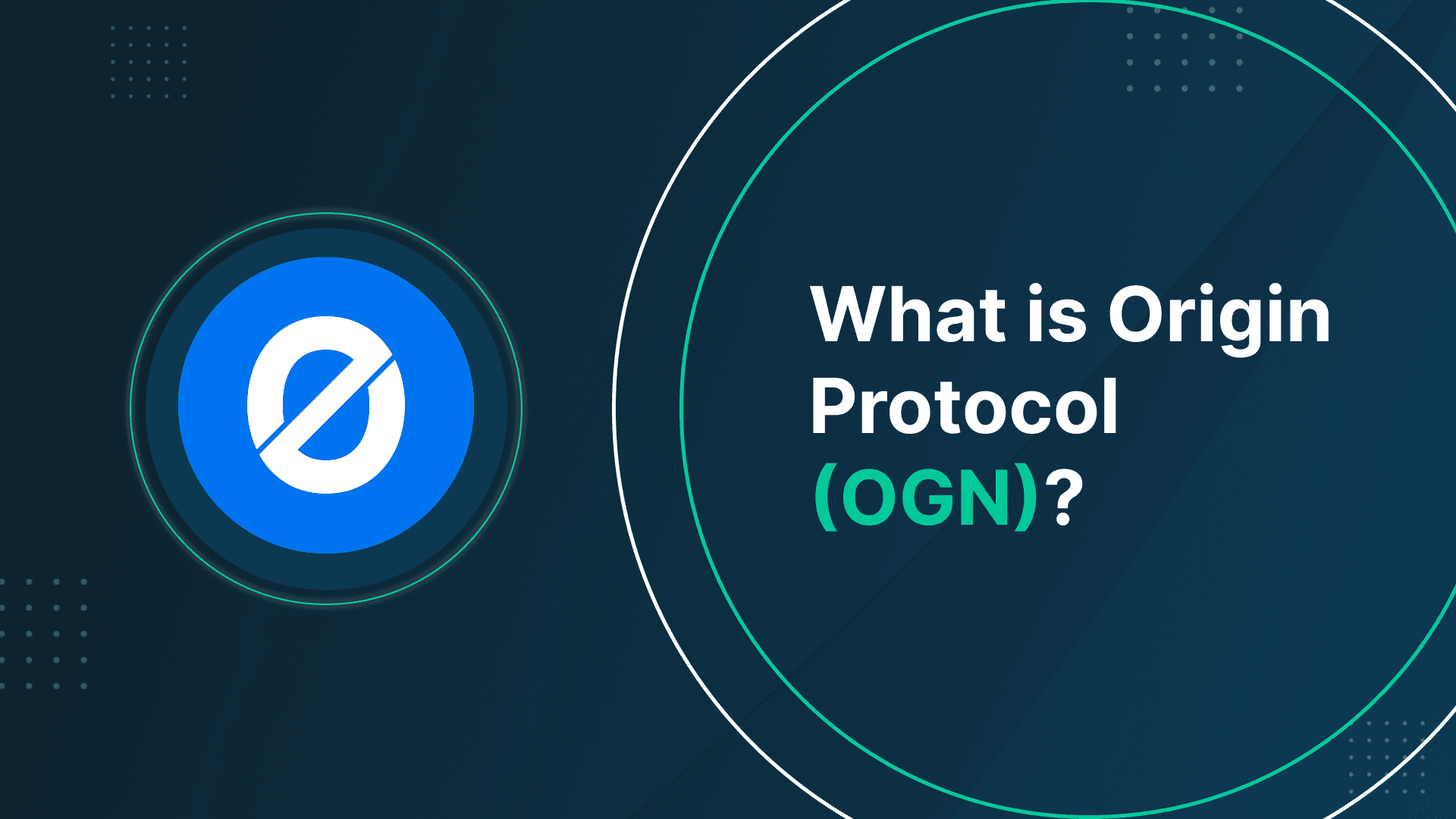 What is Origin Protocol (OGN)?